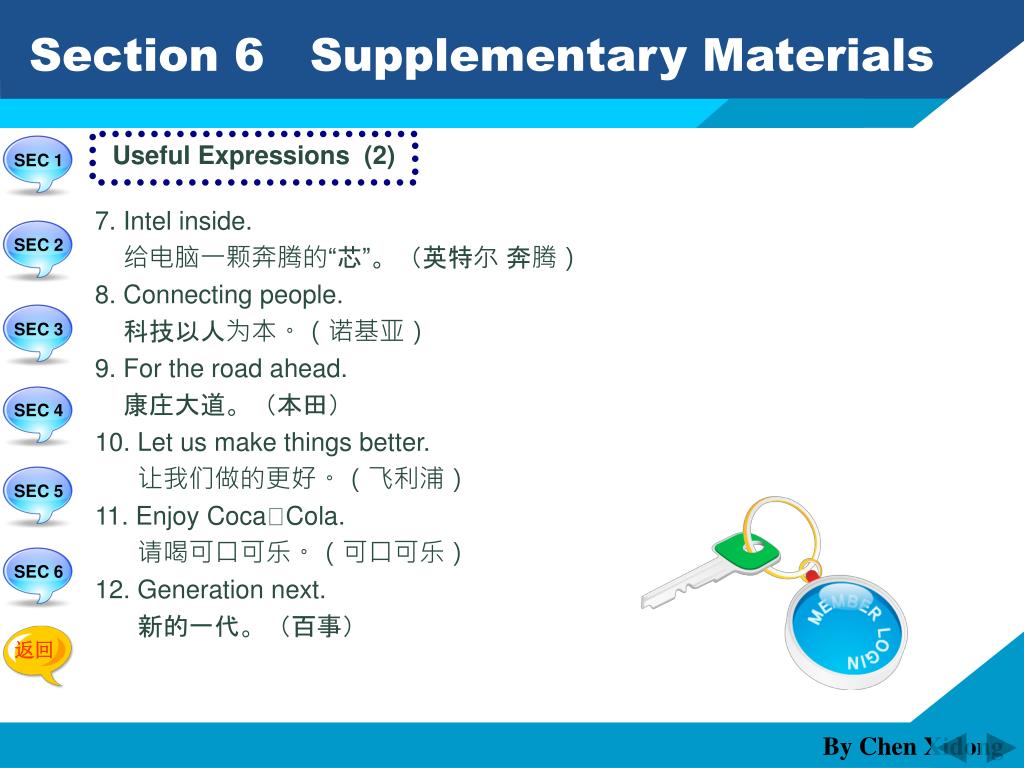 Section 6 Supplementary Materials

SEC 1
SEC 2
SEC 3
SEC 4
SEC 5
SEC 6
返回

Useful Expressions (2)

7. Intel inside.
给电脑一颗奔腾的“芯”。（英特尔 奔腾）
8. Connecting people.
科技以人为本。（诺基亚）
9. For the road ahead.
康庄大道。（本田）
10. Let us make things better.
让我们做的更好。（飞利浦）
11. Enjoy Coca□Cola.
请喝可口可乐。（可口可乐）
12. Generation next.
新的一代。（百事）

MEMBER LOGIN

By Chen Xidong